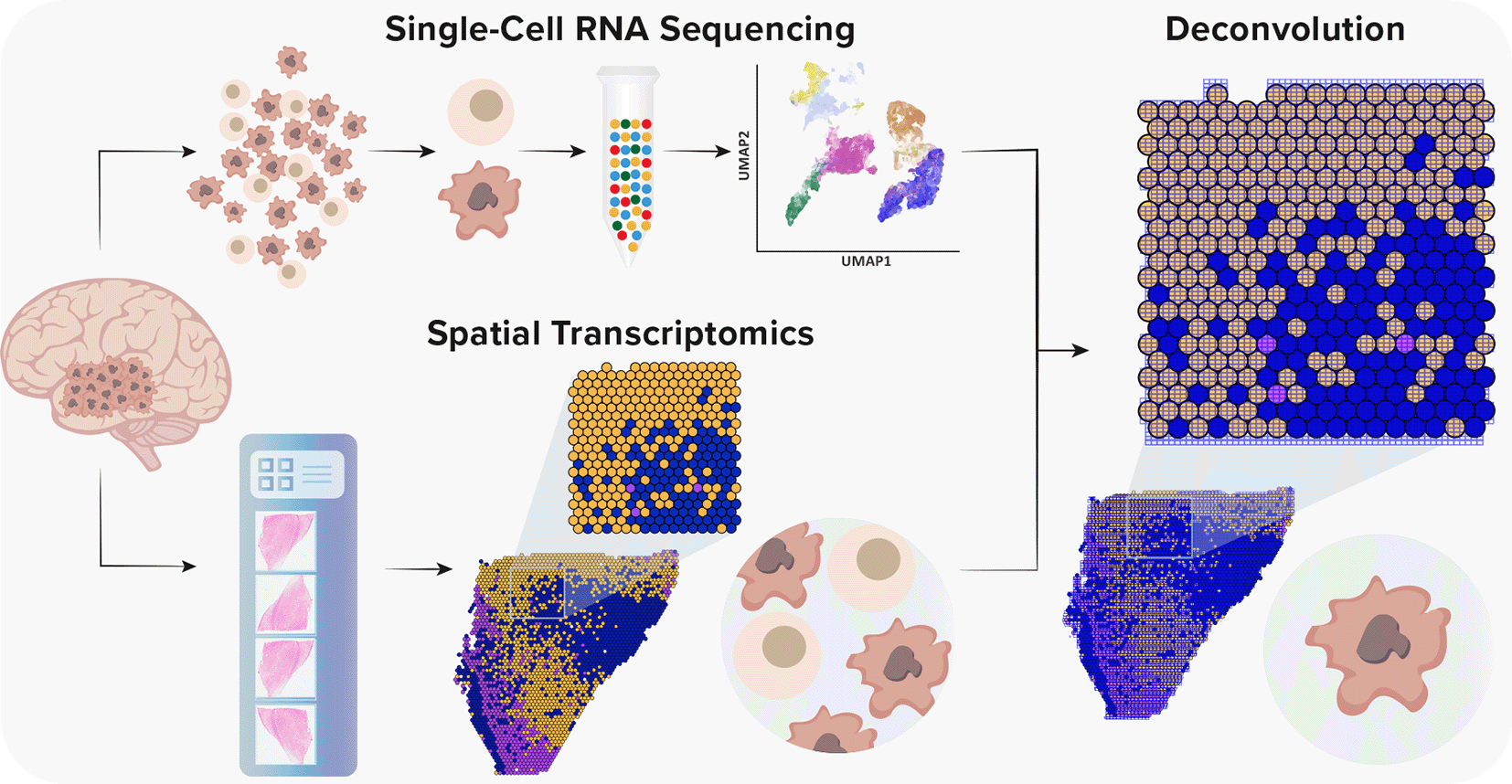 Single-Cell RNA Sequencing

Deconvolution

UMAP2

UMAP1

Spatial Transcriptomics